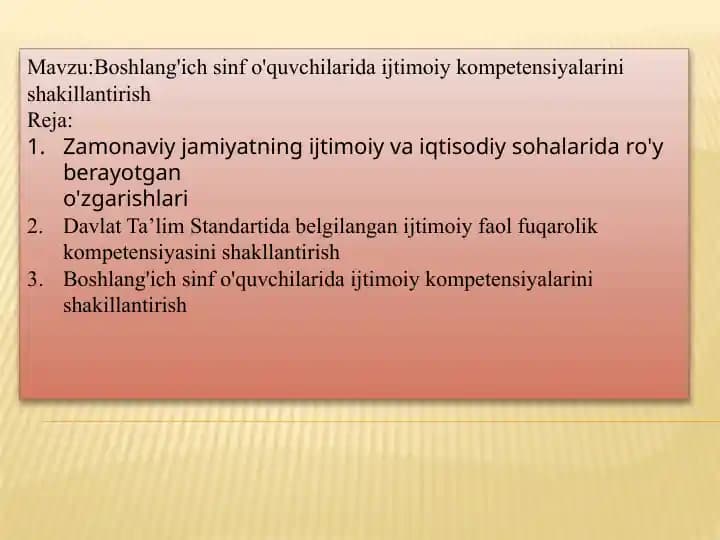 Mavzu:Boshlang'ich sinf o'quvchilarida ijtimoiy kompetensiyalarini shakillantirish
Reja:
1. Zamonaviy jamiyatning ijtimoiy va iqtisodiy sohalarida ro'y berayotgan o'zgarishlari
2. Davlat Ta’lim Standartida belgilangan ijtimoiy faol fuqarolik kompetensiyasini shakllantirish
3. Boshlang'ich sinf o'quvchilarida ijtimoiy kompetensiyalarini shakillantirish